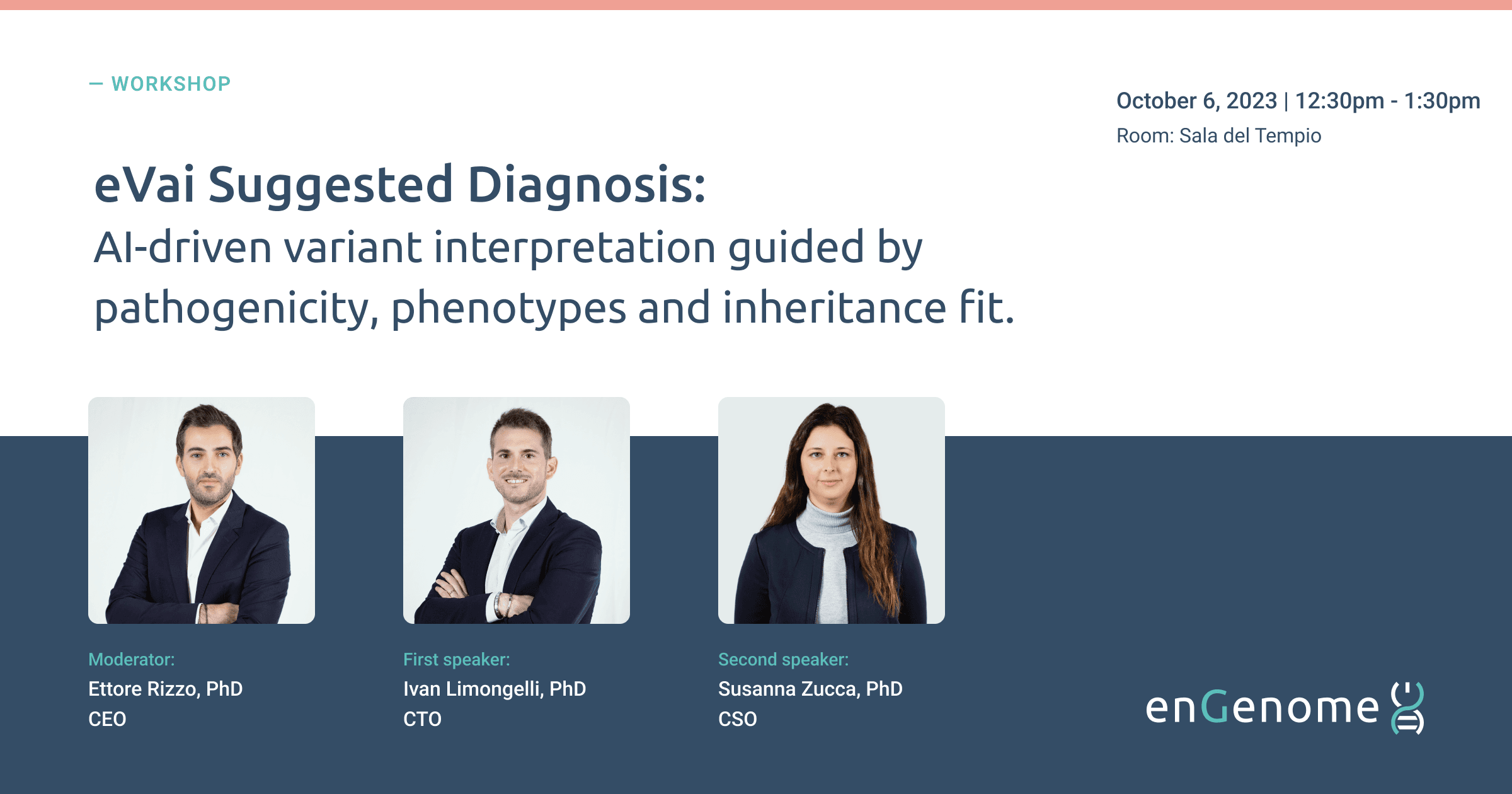 — WORKSHOP

October 6, 2023 | 12:30pm - 1:30pm
Room: Sala del Tempio

eVai Suggested Diagnosis:
AI-driven variant interpretation guided by pathogenicity, phenotypes and inheritance fit.

Moderator:
Ettore Rizzo, PhD
CEO

First speaker:
Ivan Limongelli, PhD
CTO

Second speaker:
Susanna Zucca, PhD
CSO

enGenome